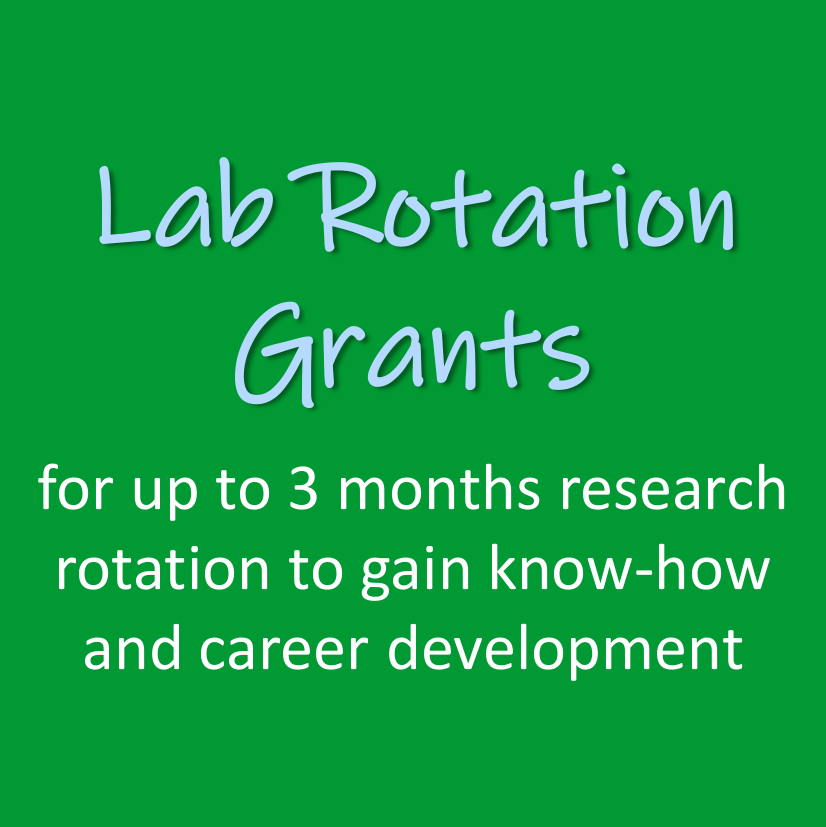 Lab Rotation Grants

for up to 3 months research rotation to gain know-how and career development